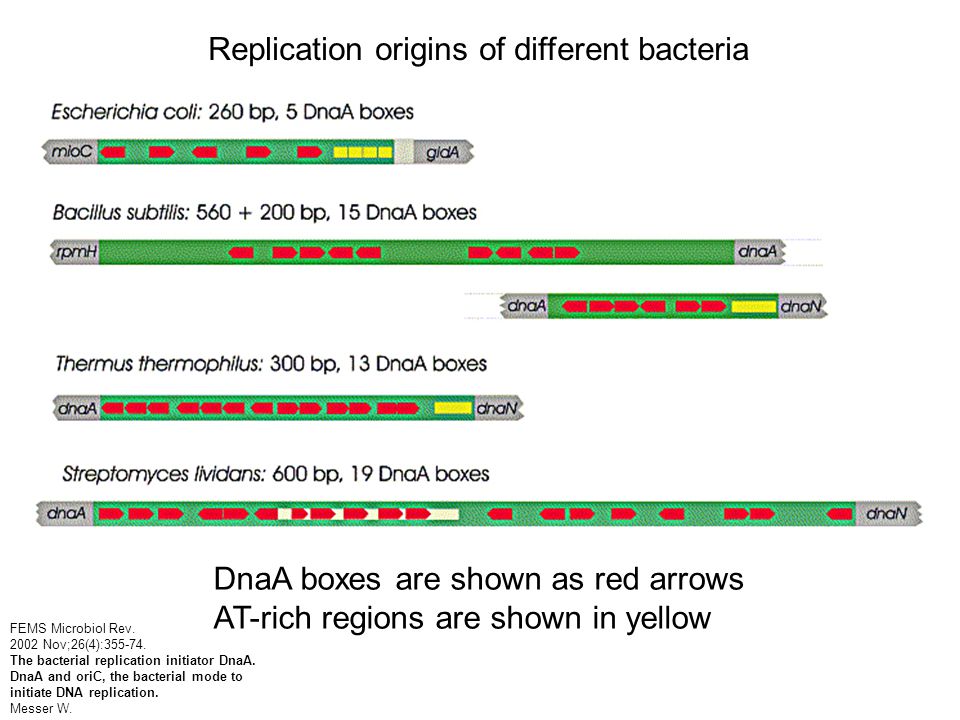 Replication origins of different bacteria

Escherichia coli: 260 bp, 5 DnaA boxes

mioC

gidA

Bacillus subtilis: 560 + 200 bp, 15 DnaA boxes

rpmH

dnaA

dnaA

dnaN

Thermus thermophilus: 300 bp, 13 DnaA boxes

dnaA

dnaN

Streptomyces lividans: 600 bp, 19 DnaA boxes

dnaA

dnaN

DnaA boxes are shown as red arrows
AT-rich regions are shown in yellow

FEMS Microbiol Rev.
2002 Nov;26(4):355-74.
The bacterial replication initiator DnaA.
DnaA and oriC, the bacterial mode to initiate DNA replication.
Messer W.